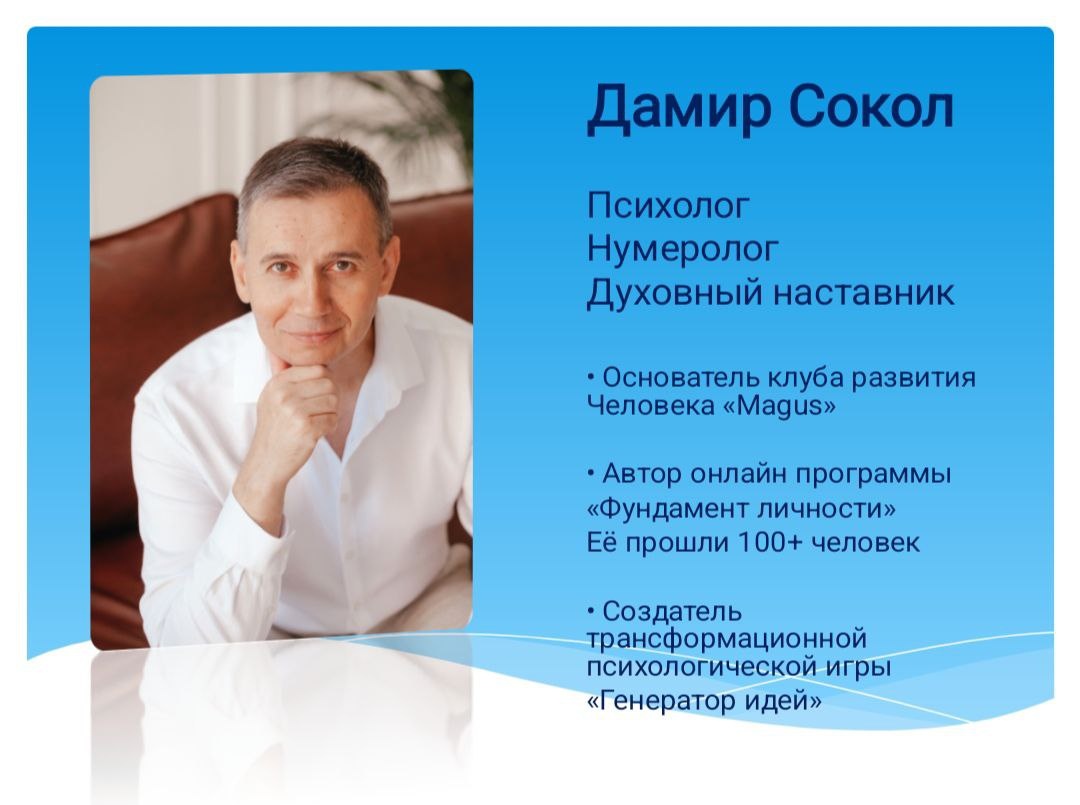 Дамир Сокол

Психолог
Нумеролог
Духовный наставник

• Основатель клуба развития Человека «Magus»

• Автор онлайн программы «Фундамент личности»
Её прошли 100+ человек

• Создатель трансформационной психологической игры «Генератор идей»